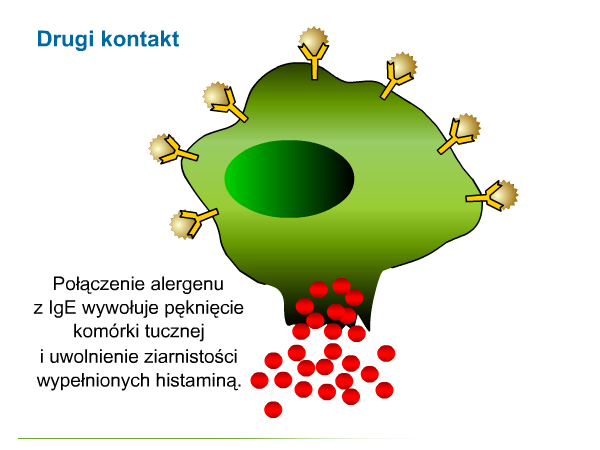 Drugi kontakt

Połączenie alergenu z IgE wywołuje pęknięcie komórki tucznej i uwolnienie ziarnistości wypełnionych histaminą.